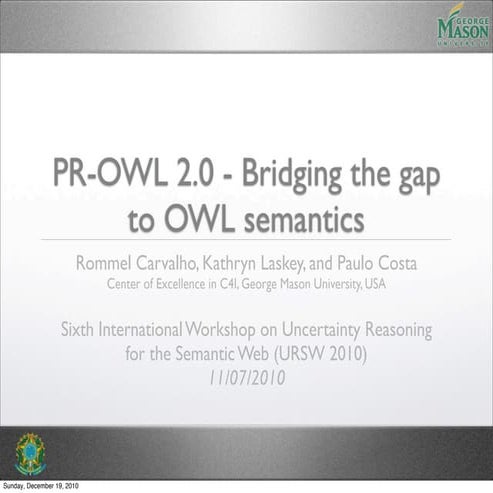 GEORGE MASON UNIVERSITY

PR-OWL 2.0 - Bridging the gap to OWL semantics

Rommel Carvalho, Kathryn Laskey, and Paulo Costa
Center of Excellence in C4I, George Mason University, USA

Sixth International Workshop on Uncertainty Reasoning for the Semantic Web (URSW 2010)
11/07/2010

Sunday, December 19, 2010